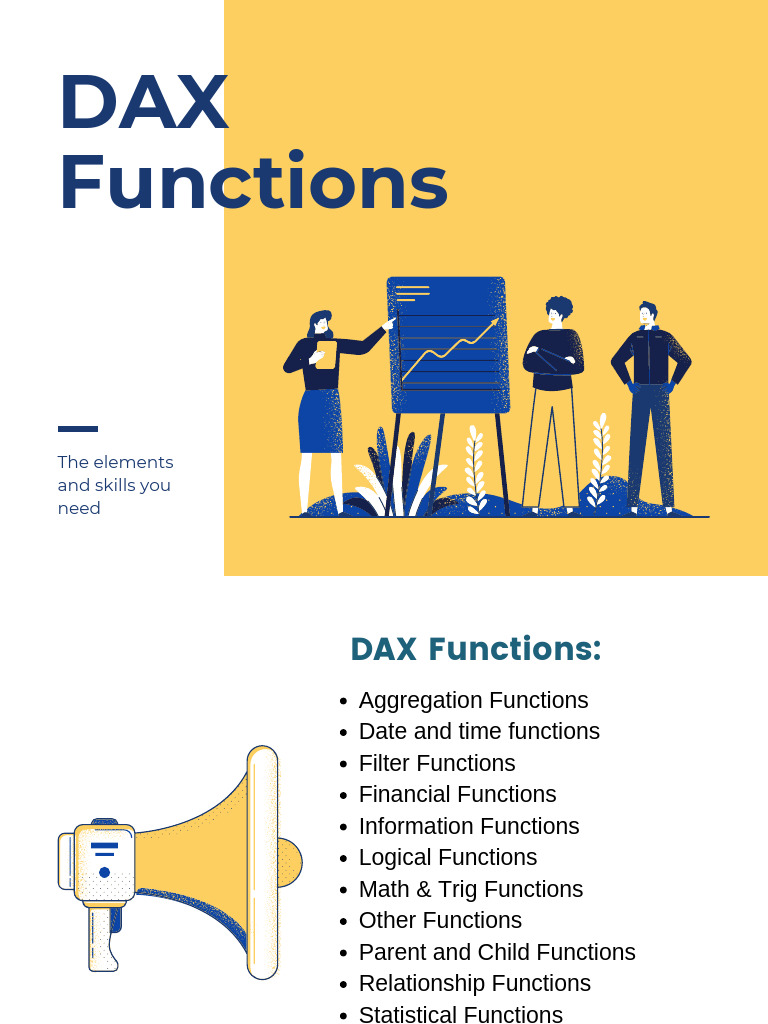 DAX Functions

The elements and skills you need

DAX Functions:

- Aggregation Functions
- Date and time functions
- Filter Functions
- Financial Functions
- Information Functions
- Logical Functions
- Math & Trig Functions
- Other Functions
- Parent and Child Functions
- Relationship Functions
- Statistical Functions